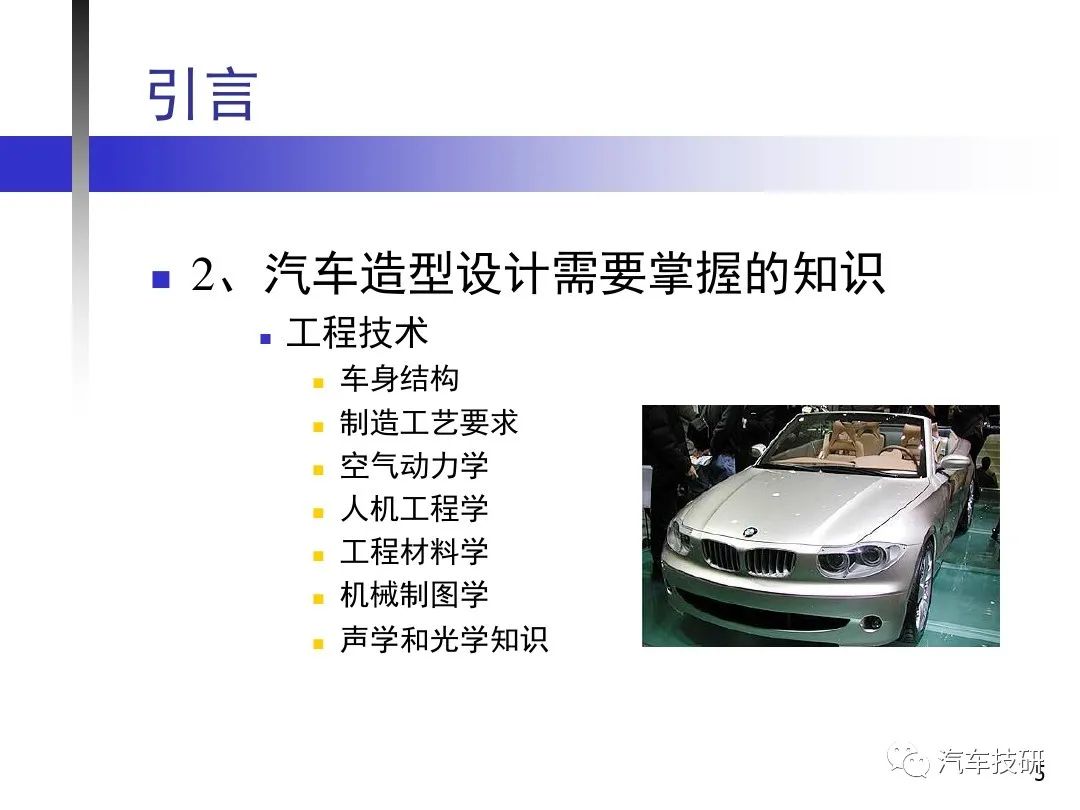 引言

2、汽车造型设计需要掌握的知识

工程技术

车身结构

制造工艺要求

空气动力学

人机工程学

工程材料学

机械制图学

声学和光学知识

汽车技研

5